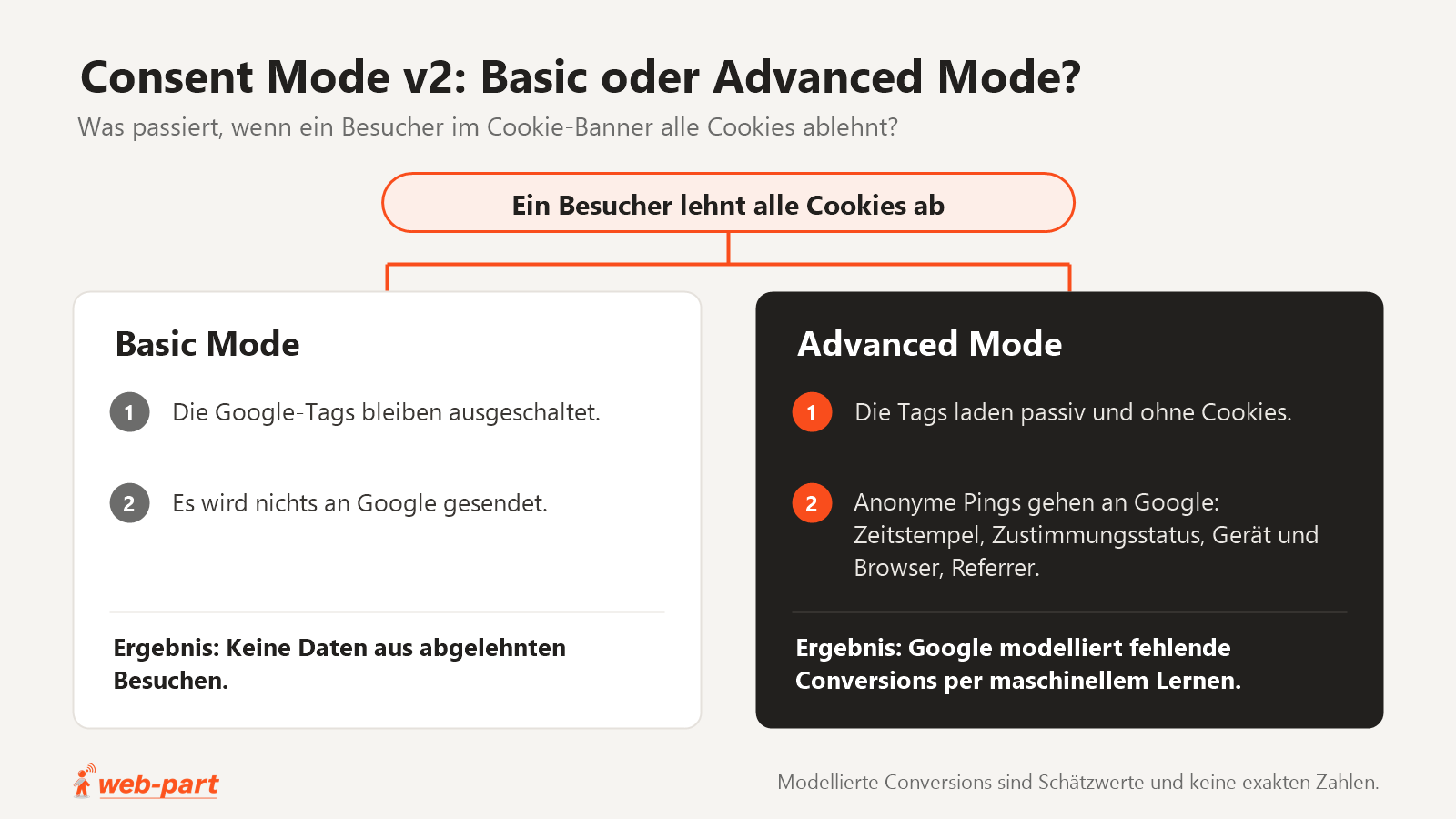 Consent Mode v2: Basic oder Advanced Mode?
Was passiert, wenn ein Besucher im Cookie-Banner alle Cookies ablehnt?

Ein Besucher lehnt alle Cookies ab

Basic Mode

1 Die Google-Tags bleiben ausgeschaltet.

2 Es wird nichts an Google gesendet.

Ergebnis: Keine Daten aus abgelehnten Besuchen.

Advanced Mode

1 Die Tags laden passiv und ohne Cookies.

2 Anonyme Pings gehen an Google: Zeitstempel, Zustimmungsstatus, Gerät und Browser, Referrer.

Ergebnis: Google modelliert fehlende Conversions per maschinellem Lernen.

web-part

Modellierte Conversions sind Schätzwerte und keine exakten Zahlen.